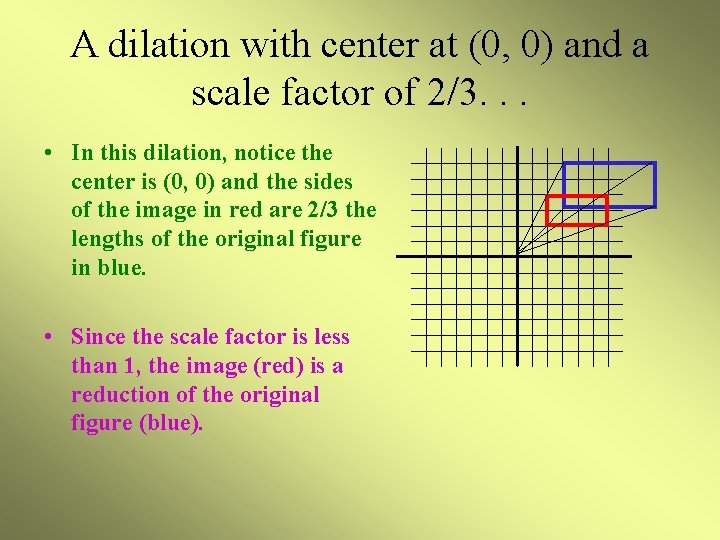 A dilation with center at (0, 0) and a scale factor of 2/3. . .

• In this dilation, notice the center is (0, 0) and the sides of the image in red are 2/3 the lengths of the original figure in blue.

• Since the scale factor is less than 1, the image (red) is a reduction of the original figure (blue).